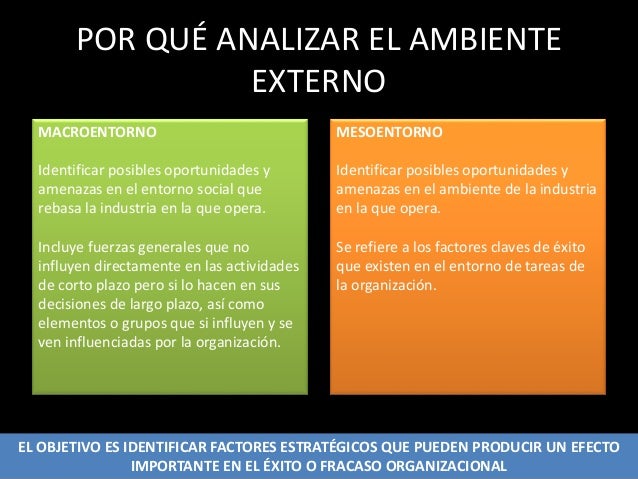 POR QUÉ ANALIZAR EL AMBIENTE EXTERNO

MACROENTORNO

Identificar posibles oportunidades y amenazas en el entorno social que rebasa la industria en la que opera.

Incluye fuerzas generales que no influyen directamente en las actividades de corto plazo pero si lo hacen en sus decisiones de largo plazo, así como elementos o grupos que si influyen y se ven influenciadas por la organización.

MESOENTORNO

Identificar posibles oportunidades y amenazas en el ambiente de la industria en la que opera.

Se refiere a los factores claves de éxito que existen en el entorno de tareas de la organización.

EL OBJETIVO ES IDENTIFICAR FACTORES ESTRATÉGICOS QUE PUEDEN PRODUCIR UN EFECTO IMPORTANTE EN EL ÉXITO O FRACASO ORGANIZACIONAL